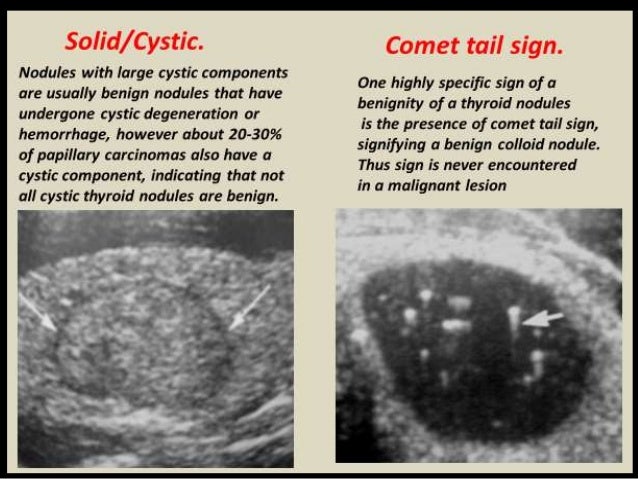 Solid/Cystic.

Nodules with large cystic components are usually benign nodules that have undergone cystic degeneration or hemorrhage, however about 20-30% of papillary carcinomas also have a cystic component, indicating that not all cystic thyroid nodules are benign.

Comet tail sign.

One highly specific sign of a benignity of a thyroid nodules is the presence of comet tail sign, signifying a benign colloid nodule. Thus sign is never encountered in a malignant lesion